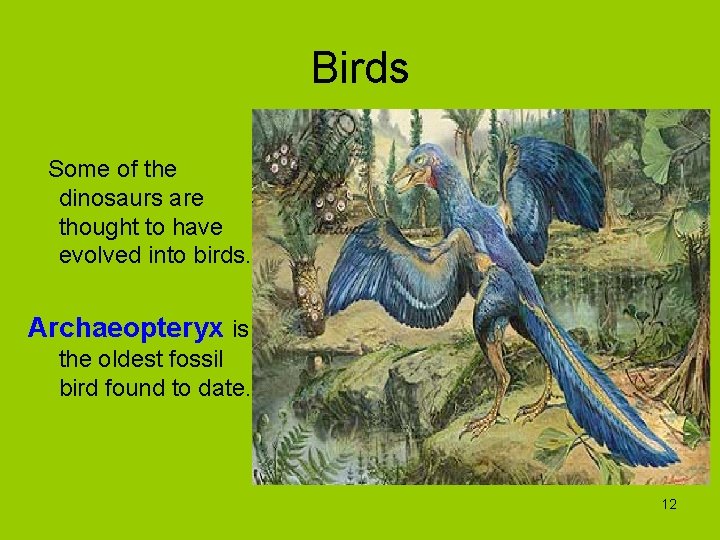 Birds

Some of the dinosaurs are thought to have evolved into birds.

Archaeopteryx is the oldest fossil bird found to date.

12